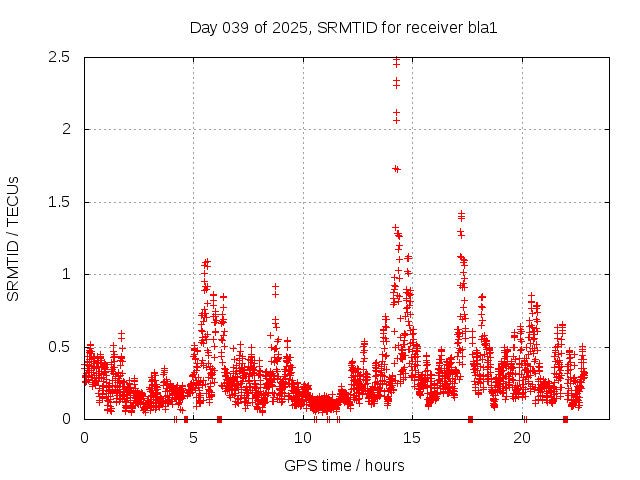 Day 039 of 2025, SRMTID for receiver bla1

SRMTID / TECUs

2.5
2
1.5
1
0.5
0

0
5
10
15
20

GPS time / hours